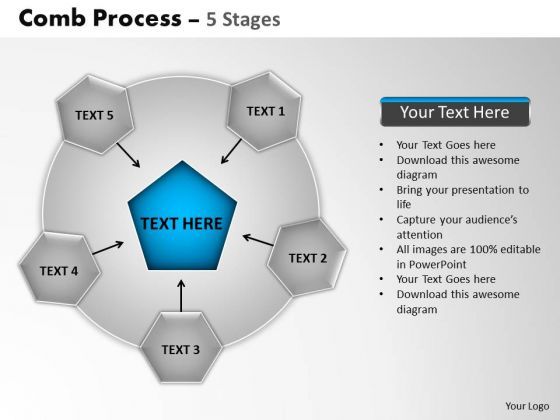 Comb Process – 5 Stages

TEXT 5

TEXT 1

TEXT HERE

TEXT 4

TEXT 2

TEXT 3

Your Text Here

- Your Text Goes here
- Download this awesome diagram
- Bring your presentation to life
- Capture your audience's attention
- All images are 100% editable in PowerPoint
- Your Text Goes here
- Download this awesome diagram

Your Logo